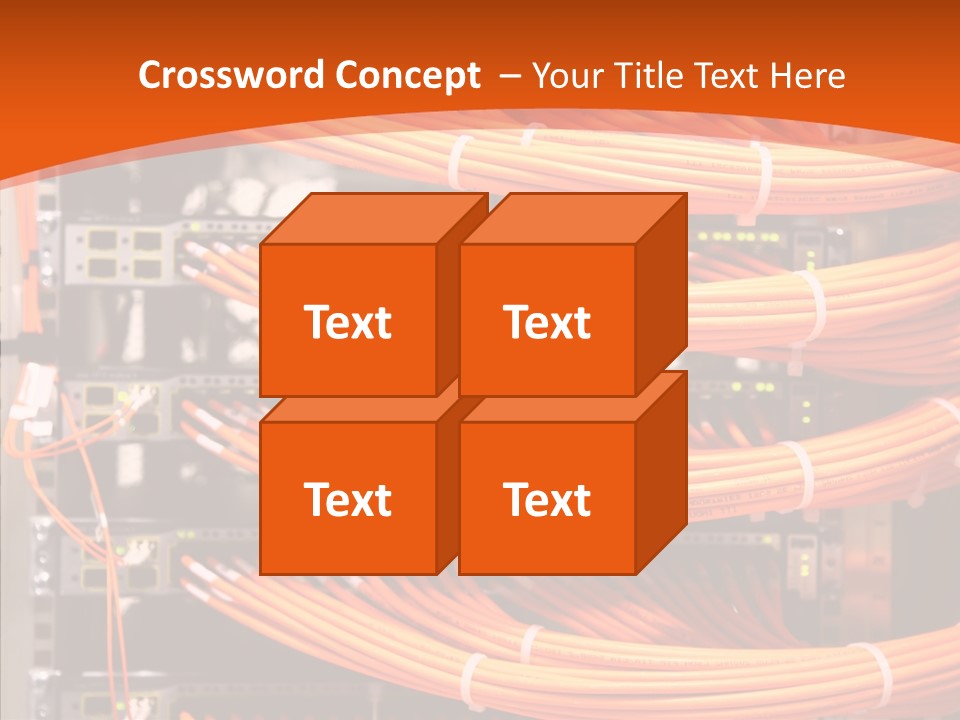 Crossword Concept – Your Title Text Here

Text

Text

Text

Text